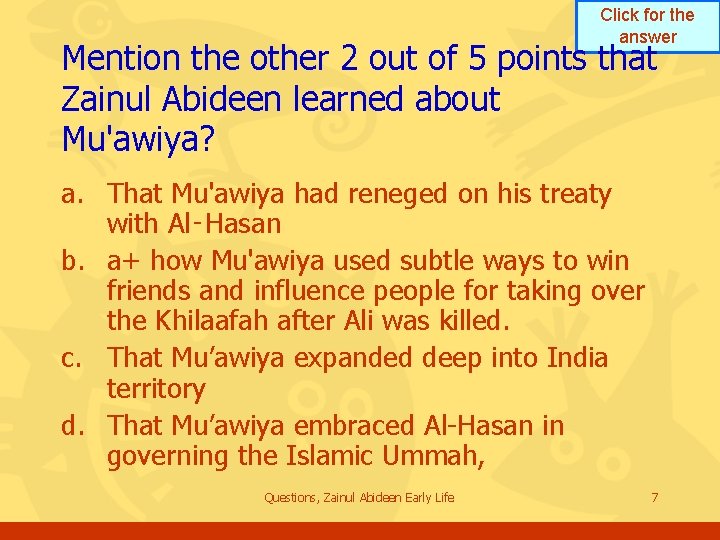 Click for the answer

Mention the other 2 out of 5 points that Zainul Abideen learned about Mu'awiya?

a. That Mu'awiya had reneged on his treaty with Al-Hasan
b. a+ how Mu'awiya used subtle ways to win friends and influence people for taking over the Khilaafah after Ali was killed.
c. That Mu’awiya expanded deep into India territory
d. That Mu’awiya embraced Al-Hasan in governing the Islamic Ummah,

Questions, Zainul Abideen Early Life

7